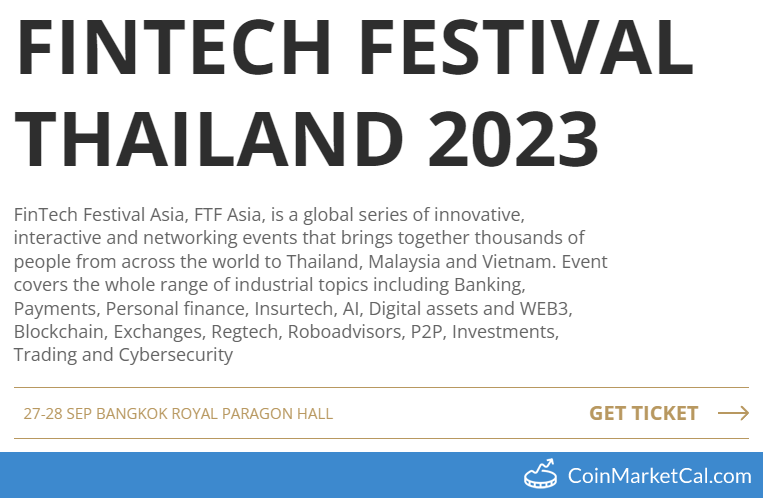 FINTECH FESTIVAL THAILAND 2023

FinTech Festival Asia, FTF Asia, is a global series of innovative, interactive and networking events that brings together thousands of people from across the world to Thailand, Malaysia and Vietnam. Event covers the whole range of industrial topics including Banking, Payments, Personal finance, Insurtech, AI, Digital assets and WEB3, Blockchain, Exchanges, Regtech, Roboadvisors, P2P, Investments, Trading and Cybersecurity

27-28 SEP BANGKOK ROYAL PARAGON HALL

GET TICKET

CoinMarketCal.com